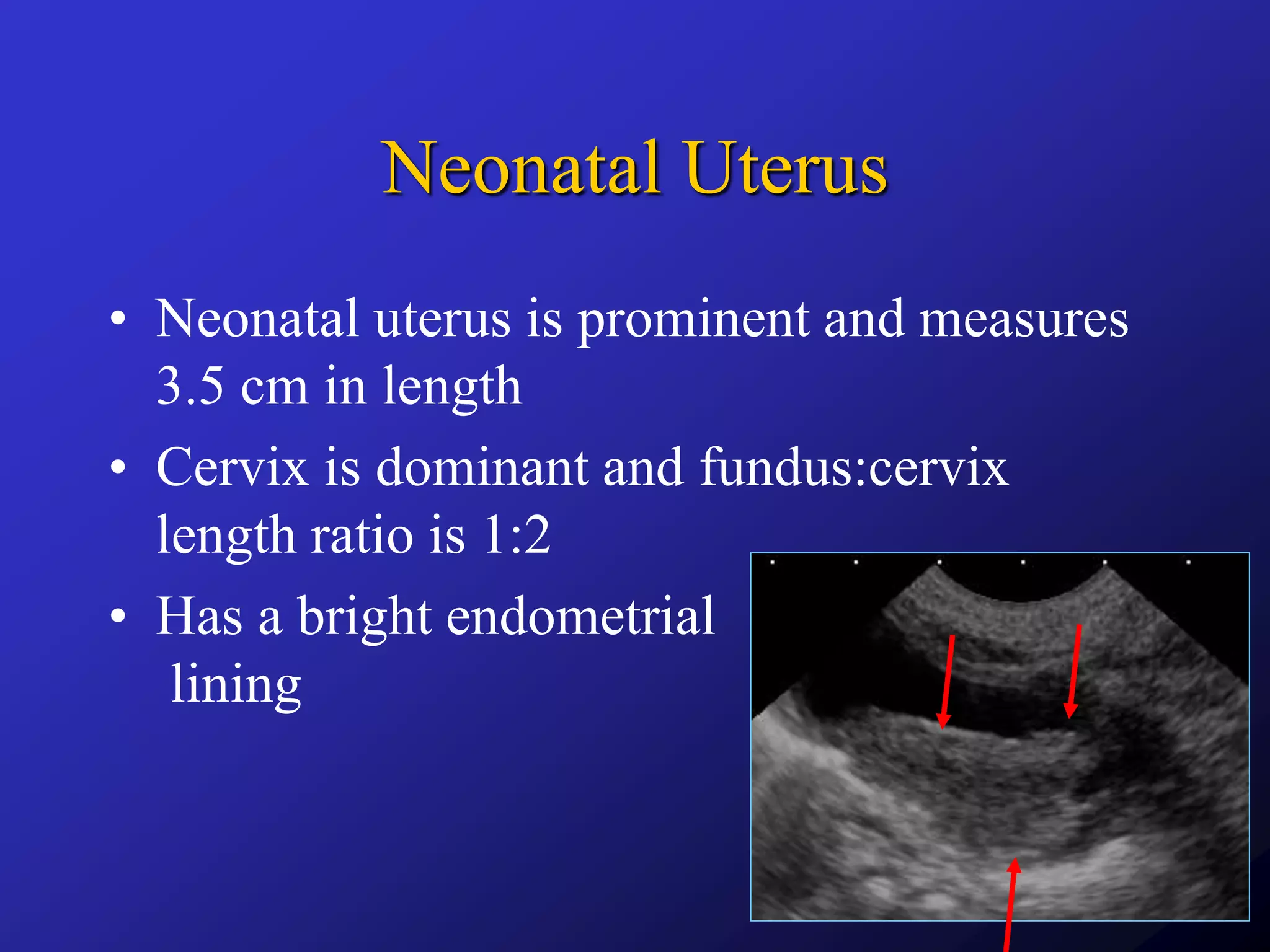 Neonatal Uterus

• Neonatal uterus is prominent and measures 3.5 cm in length

• Cervix is dominant and fundus:cervix length ratio is 1:2

• Has a bright endometrial lining